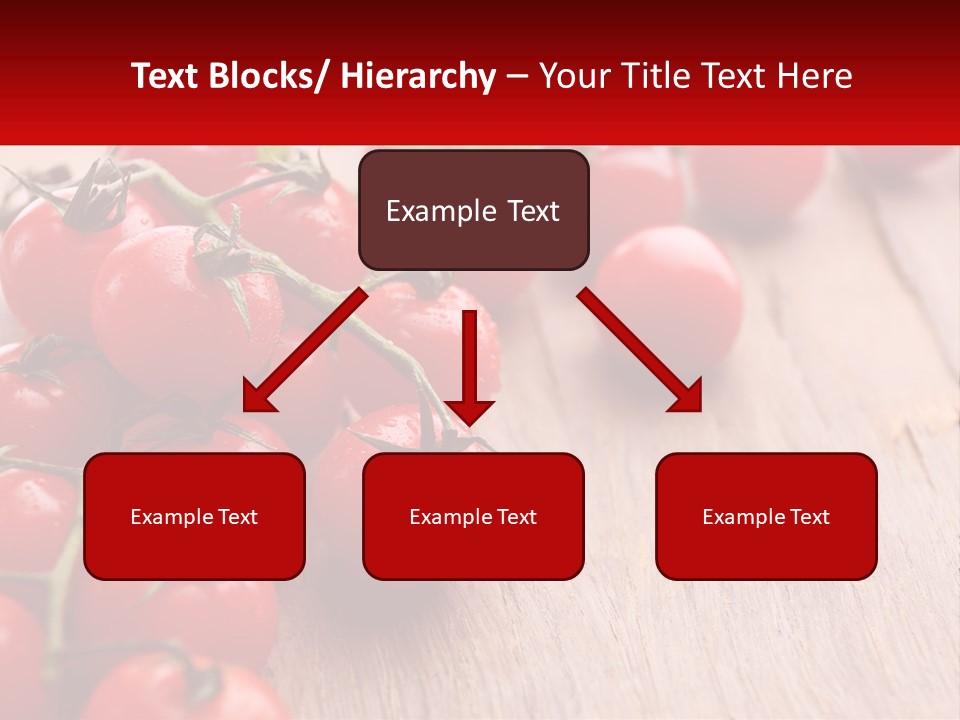 Text Blocks/ Hierarchy – Your Title Text Here

Example Text

Example Text

Example Text

Example Text